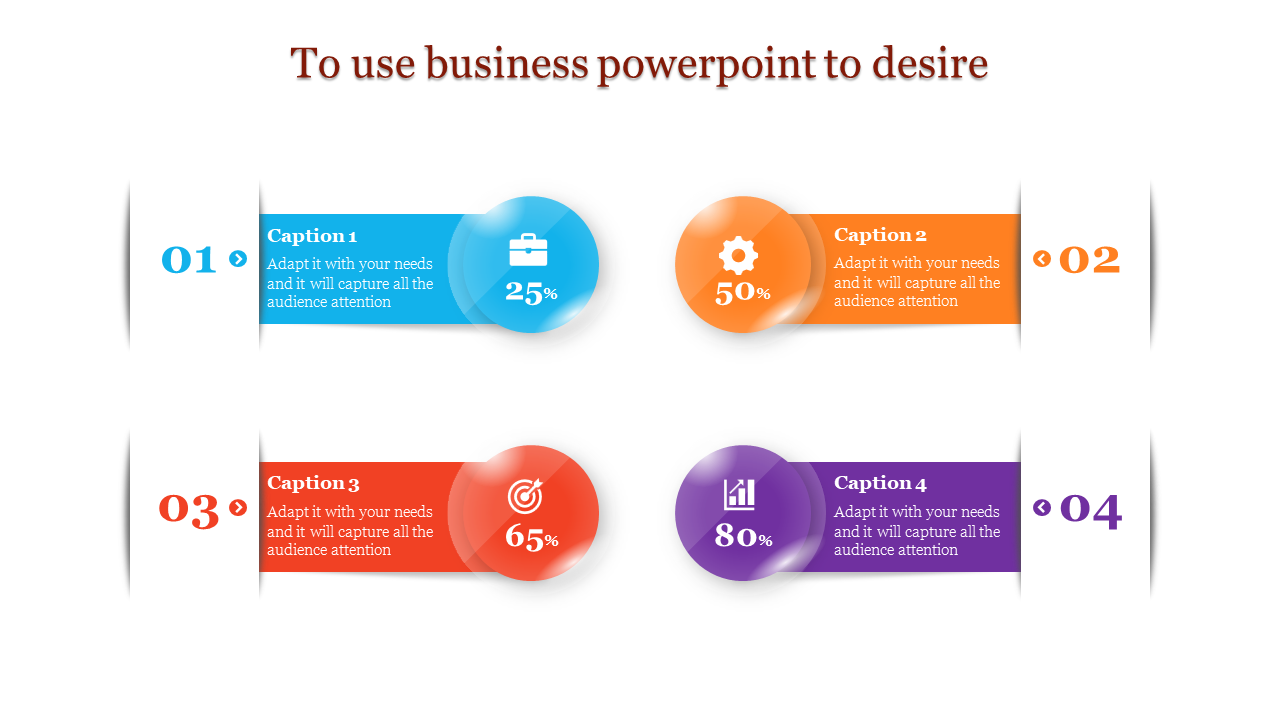 To use business powerpoint to desire

01

Caption 1
Adapt it with your needs and it will capture all the audience attention

25%

50%

Caption 2
Adapt it with your needs and it will capture all the audience attention

02

03

Caption 3
Adapt it with your needs and it will capture all the audience attention

65%

80%

Caption 4
Adapt it with your needs and it will capture all the audience attention

04